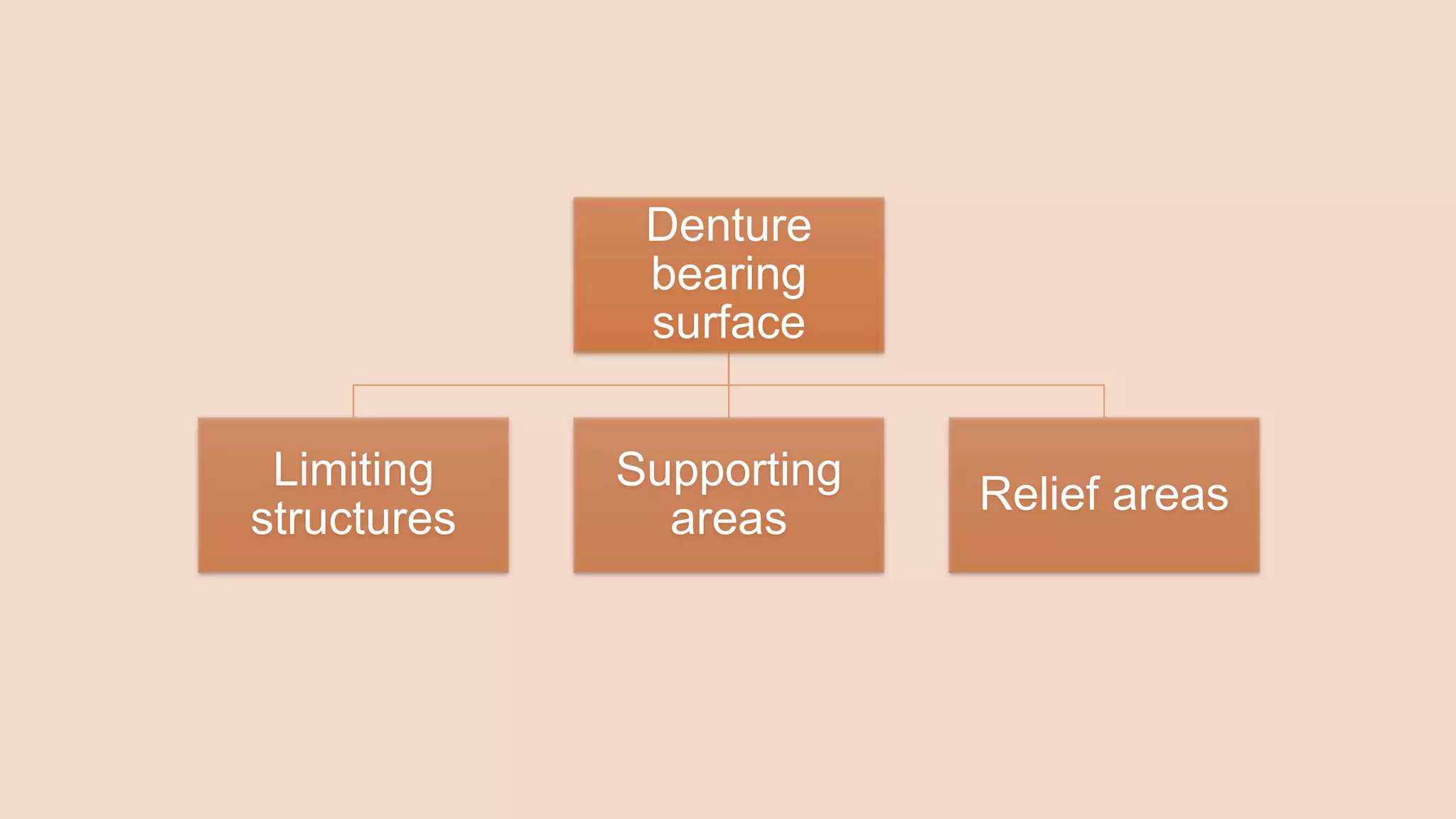 Denture bearing surface

Limiting structures

Supporting areas

Relief areas